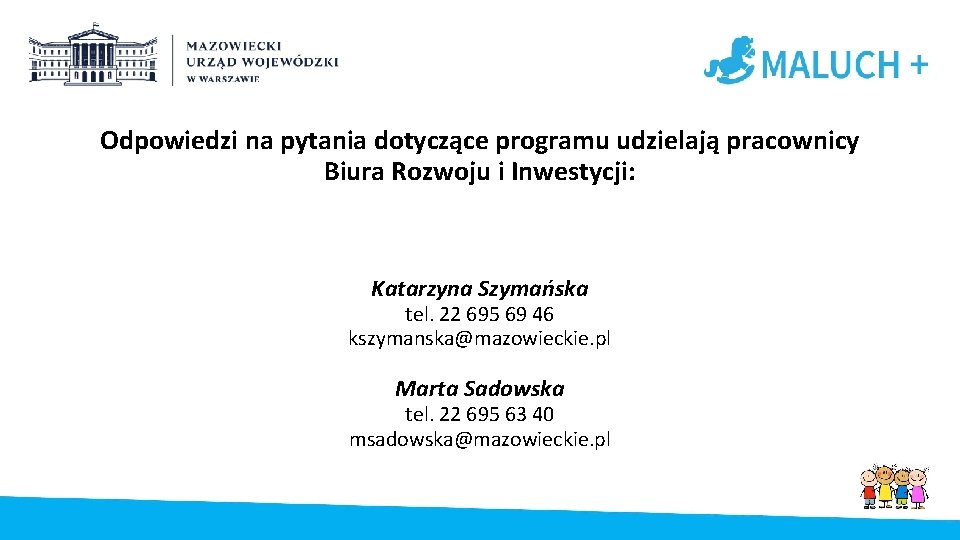 MAZOWIECKI
URZĄD WOJEWÓDZKI
W WARSZAWIE

MALUCH +

Odpowiedzi na pytania dotyczące programu udzielają pracownicy Biura Rozwoju i Inwestycji:

Katarzyna Szymańska
tel. 22 695 69 46
kszymanska@mazowieckie.pl

Marta Sadowska
tel. 22 695 63 40
msadowska@mazowieckie.pl